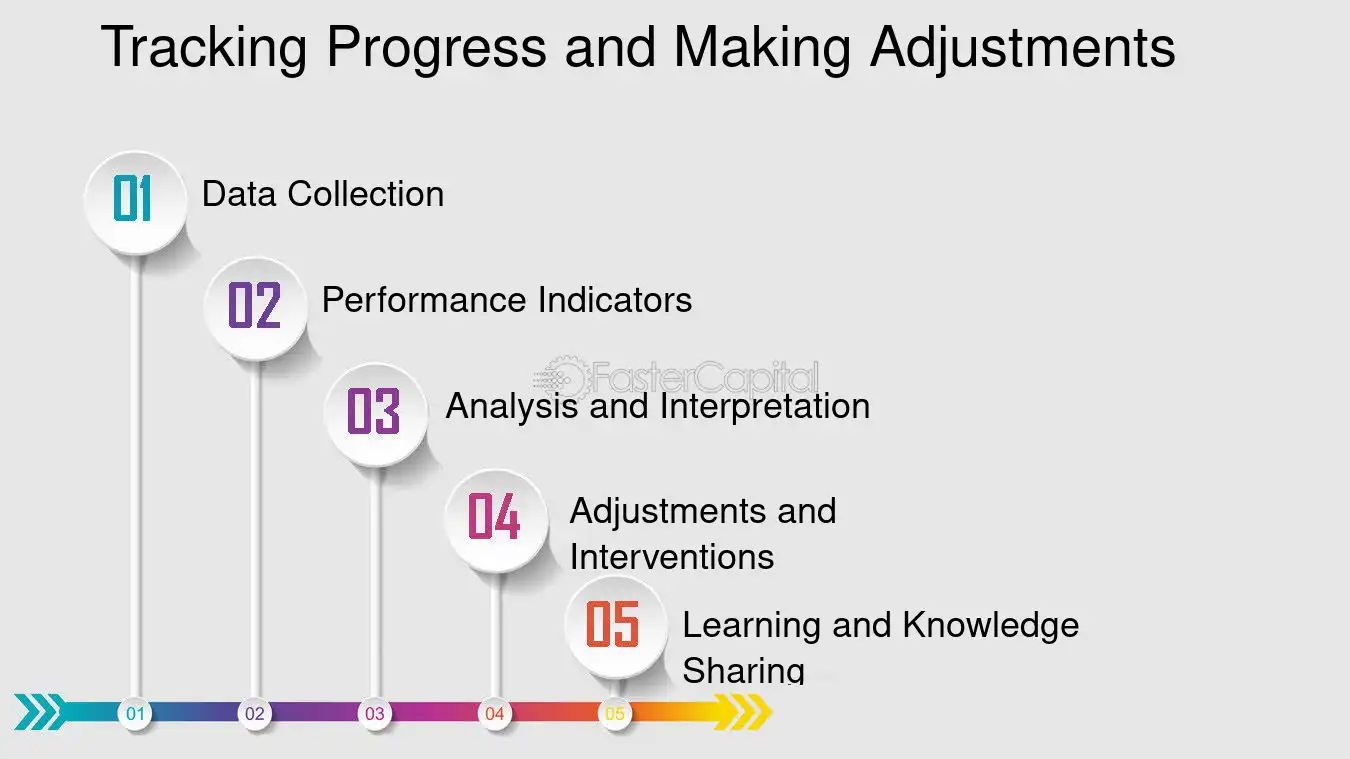 Tracking Progress and Making Adjustments

01 Data Collection

02 Performance Indicators

03 Analysis and Interpretation

04 Adjustments and Interventions

05 Learning and Knowledge Sharing

01
02
03
04
05

FasterCapital